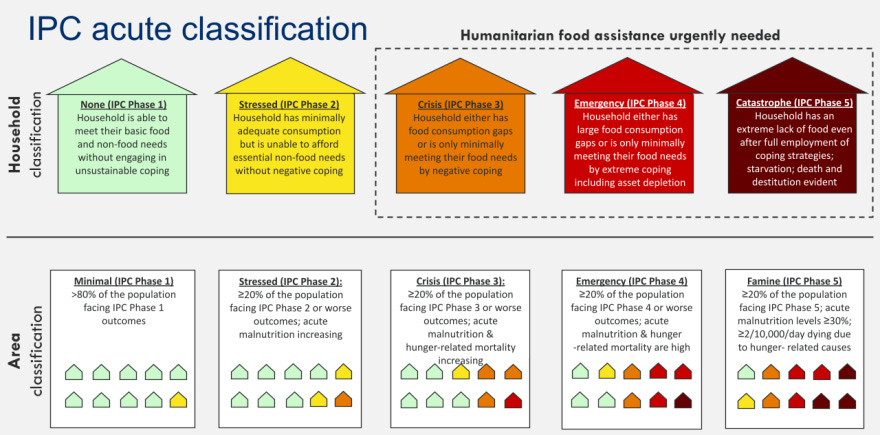 IPC acute classification

Humanitarian food assistance urgently needed

Household classification

None (IPC Phase 1)
Household is able to meet their basic food and non-food needs without engaging in unsustainable coping

Stressed (IPC Phase 2)
Household has minimally adequate consumption but is unable to afford essential non-food needs without negative coping

Crisis (IPC Phase 3)
Household either has food consumption gaps or is only minimally meeting their food needs by negative coping

Emergency (IPC Phase 4)
Household either has large food consumption gaps or is only minimally meeting their food needs by extreme coping including asset depletion

Catastrophe (IPC Phase 5)
Household has an extreme lack of food even after full employment of coping strategies; starvation; death and destitution evident

Area classification

Minimal (IPC Phase 1)
>80% of the population facing IPC Phase 1 outcomes

Stressed (IPC Phase 2):
≥20% of the population facing IPC Phase 2 or worse outcomes; acute malnutrition increasing

Crisis (IPC Phase 3):
≥20% of the population facing IPC Phase 3 or worse outcomes; acute malnutrition & hunger-related mortality increasing

Emergency (IPC Phase 4)
≥20% of the population facing IPC Phase 4 or worse outcomes; acute malnutrition & hunger -related mortality are high

Famine (IPC Phase 5)
≥20% of the population facing IPC Phase 5; acute malnutrition levels ≥30%; ≥2/10,000/day dying due to hunger- related causes